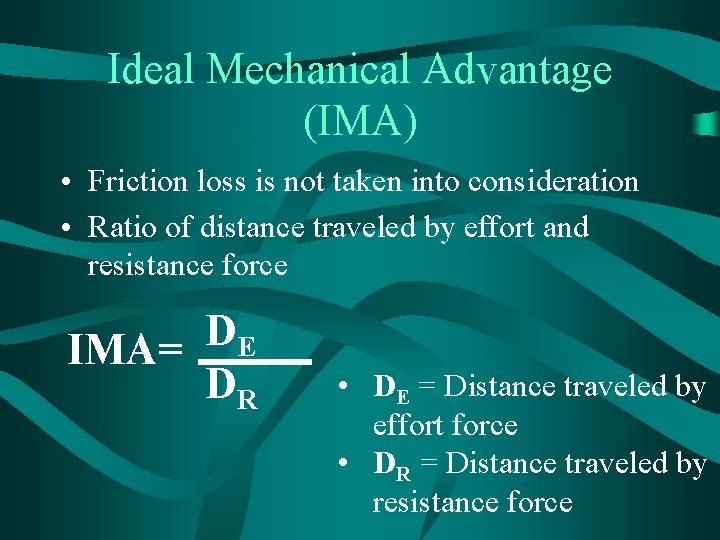 Ideal Mechanical Advantage (IMA)

• Friction loss is not taken into consideration
• Ratio of distance traveled by effort and resistance force

$IMA = \frac{D_E}{D_R}$

• $D_E$ = Distance traveled by effort force
• $D_R$ = Distance traveled by resistance force